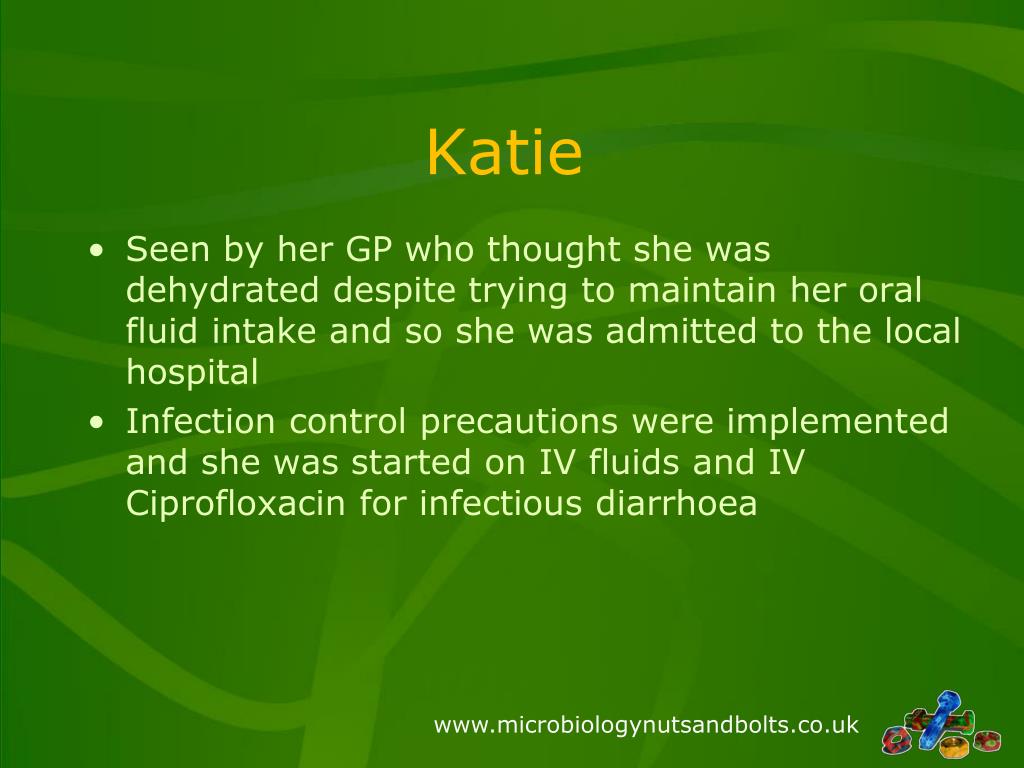 Katie

• Seen by her GP who thought she was dehydrated despite trying to maintain her oral fluid intake and so she was admitted to the local hospital
• Infection control precautions were implemented and she was started on IV fluids and IV Ciprofloxacin for infectious diarrhoea

www.microbiologynutsandbolts.co.uk